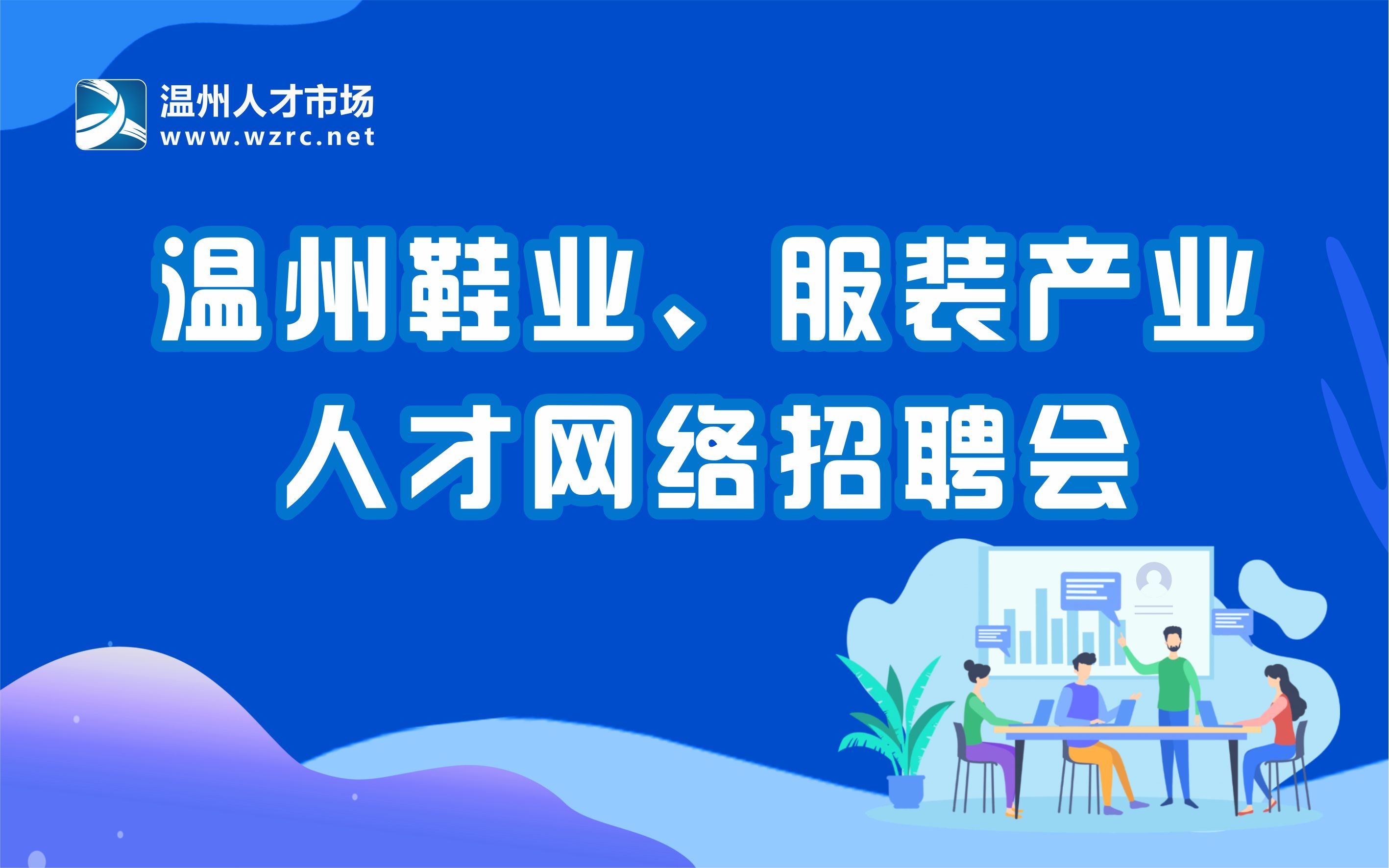 温州人才市场
www.wzrc.net

温州鞋业、服装产业
人才网络招聘会